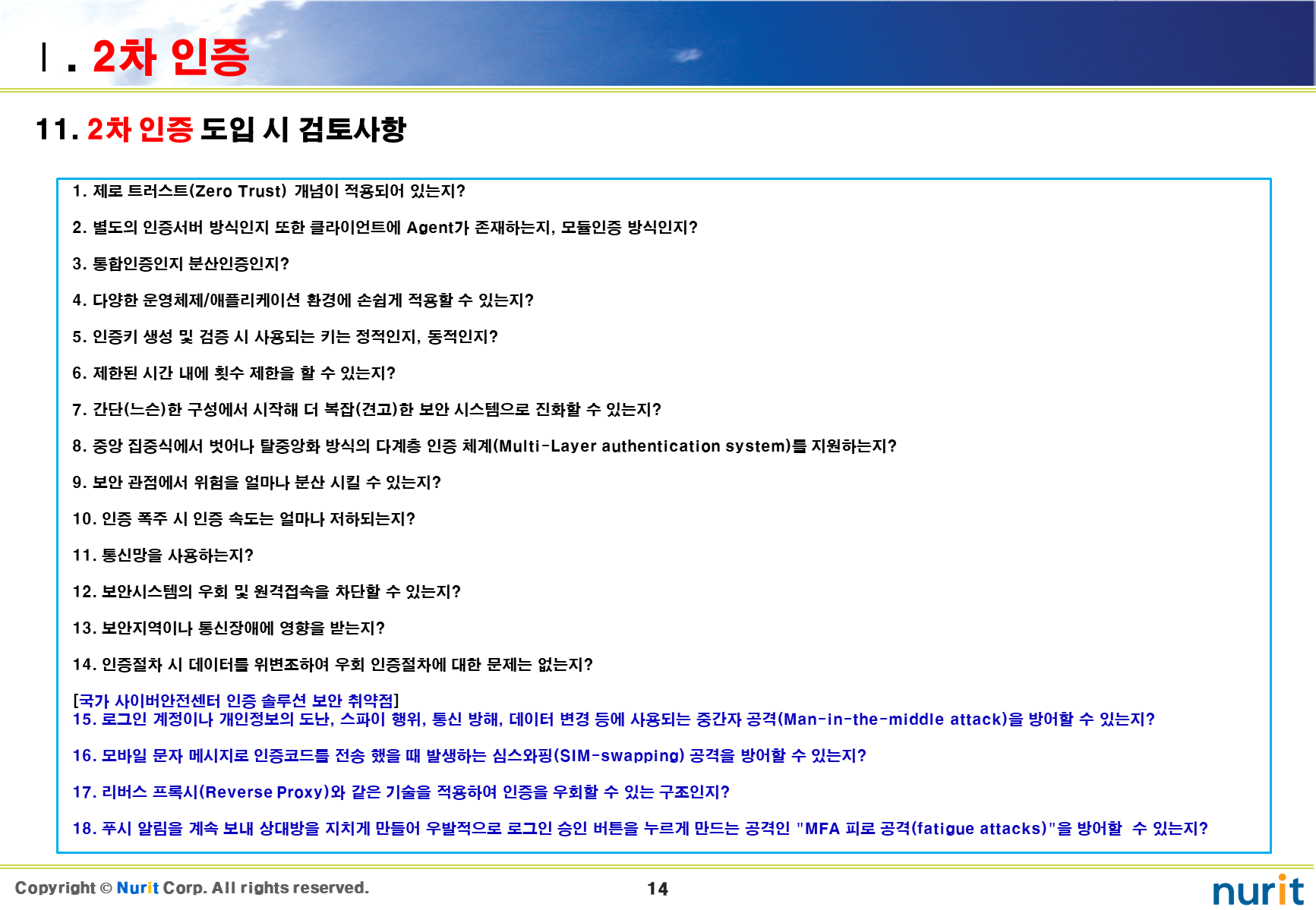 Ⅰ. 2차 인증

11. 2차 인증 도입 시 검토사항

1. 제로 트러스트(Zero Trust) 개념이 적용되어 있는지?

2. 별도의 인증서버 방식인지 또한 클라이언트에 Agent가 존재하는지, 모듈인증 방식인지?

3. 통합인증인지 분산인증인지?

4. 다양한 운영체제/애플리케이션 환경에 손쉽게 적용할 수 있는지?

5. 인증키 생성 및 검증 시 사용되는 키는 정적인지, 동적인지?

6. 제한된 시간 내에 횟수 제한을 할 수 있는지?

7. 간단(느슨)한 구성에서 시작해 더 복잡(견고)한 보안 시스템으로 진화할 수 있는지?

8. 중앙 집중식에서 벗어나 탈중앙화 방식의 다계층 인증 체계(Multi-Layer authentication system)를 지원하는지?

9. 보안 관점에서 위험을 얼마나 분산 시킬 수 있는지?

10. 인증 폭주 시 인증 속도는 얼마나 저하되는지?

11. 통신망을 사용하는지?

12. 보안시스템의 우회 및 원격접속을 차단할 수 있는지?

13. 보안지역이나 통신장애에 영향을 받는지?

14. 인증절차 시 데이터를 위변조하여 우회 인증절차에 대한 문제는 없는지?

[국가 사이버안전센터 인증 솔루션 보안 취약점]
15. 로그인 계정이나 개인정보의 도난, 스파이 행위, 통신 방해, 데이터 변경 등에 사용되는 중간자 공격(Man-in-the-middle attack)을 방어할 수 있는지?

16. 모바일 문자 메시지로 인증코드를 전송 했을 때 발생하는 심스와핑(SIM-swapping) 공격을 방어할 수 있는지?

17. 리버스 프록시(Reverse Proxy)와 같은 기술을 적용하여 인증을 우회할 수 있는 구조인지?

18. 푸시 알림을 계속 보내 상대방을 지치게 만들어 우발적으로 로그인 승인 버튼을 누르게 만드는 공격인 "MFA 피로 공격(fatigue attacks)"을 방어할 수 있는지?

Copyright © Nurit Corp. All rights reserved.

14

nurit